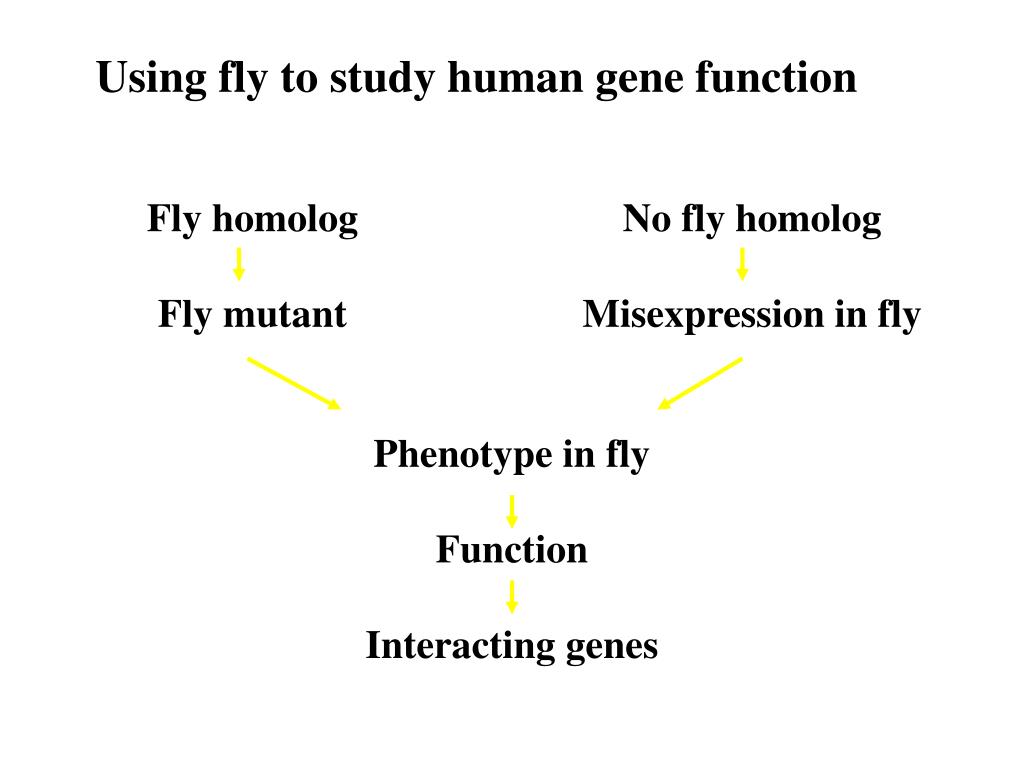 Using fly to study human gene function

Fly homolog

Fly mutant

No fly homolog

Misexpression in fly

Phenotype in fly

Function

Interacting genes